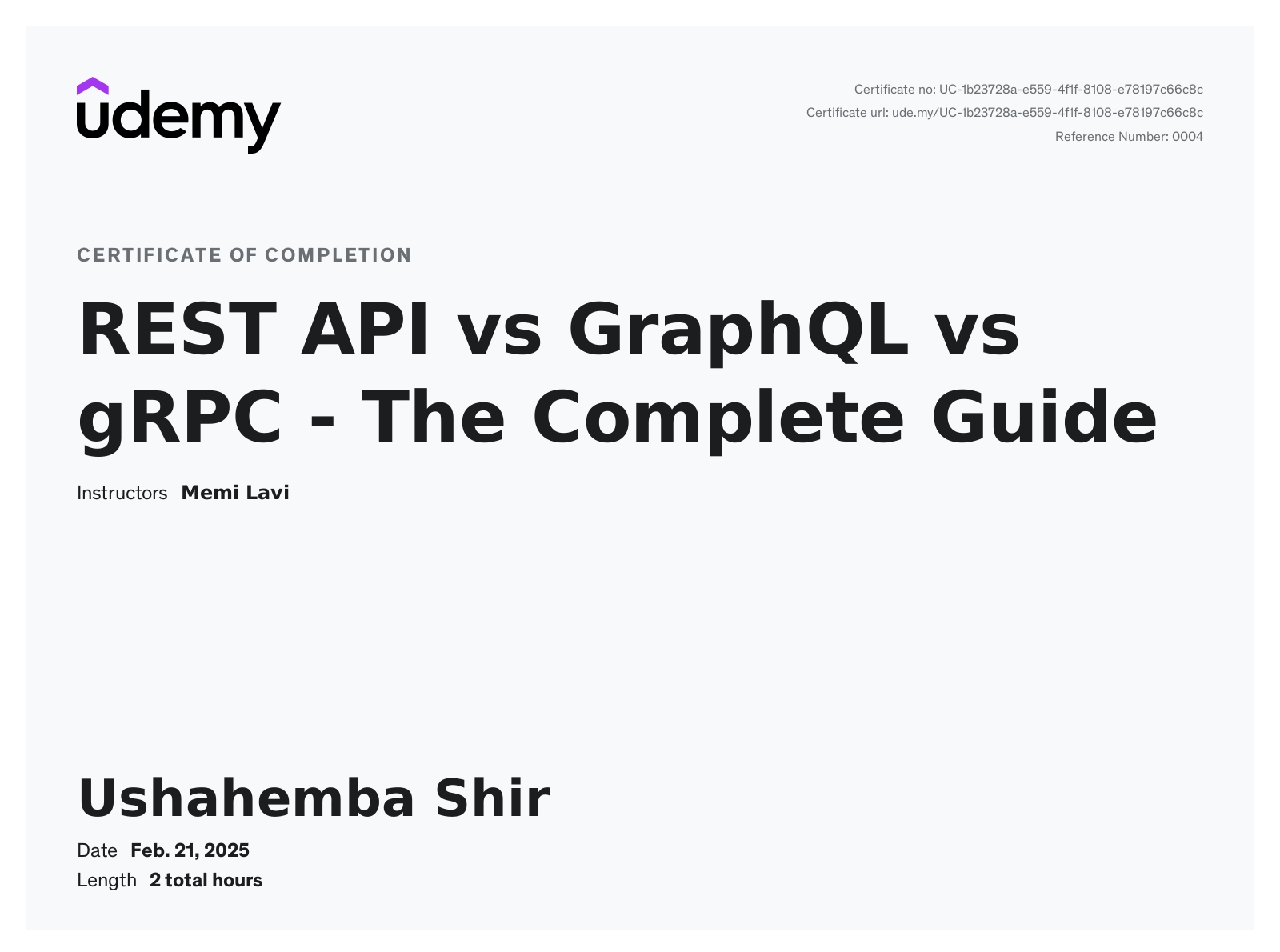 udemy

Certificate no: UC-1b23728a-e559-4f1f-8108-e78197c66c8c
Certificate url: ude.my/UC-1b23728a-e559-4f1f-8108-e78197c66c8c
Reference Number: 0004

CERTIFICATE OF COMPLETION

REST API vs GraphQL vs gRPC - The Complete Guide

Instructors Memi Lavi

Ushahemba Shir

Date Feb. 21, 2025
Length 2 total hours